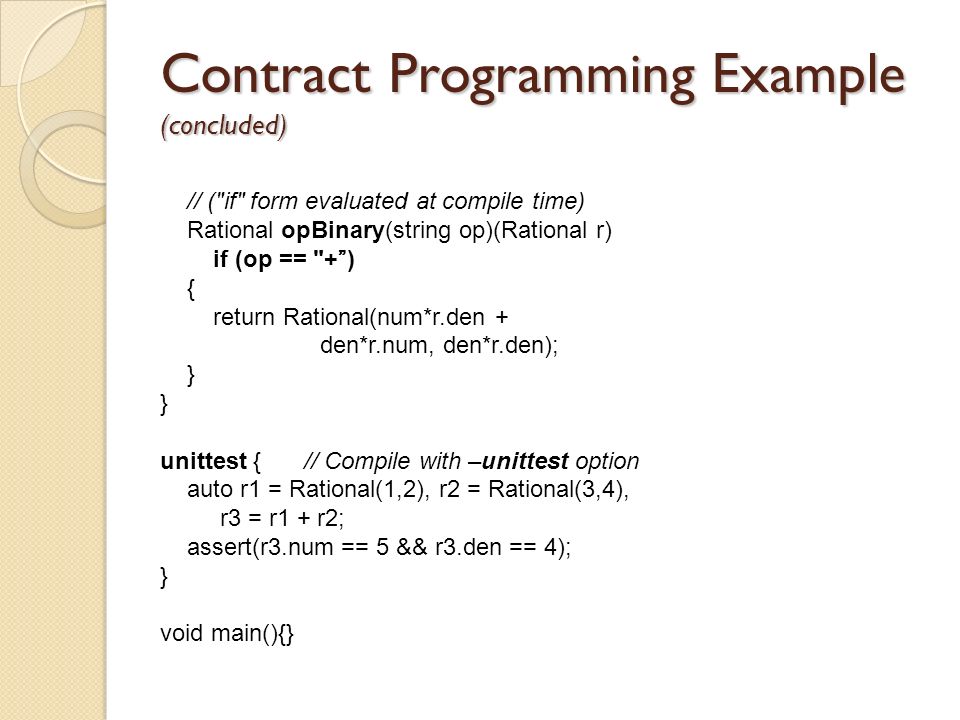 Contract Programming Example
(concluded)

// ("if" form evaluated at compile time)
Rational opBinary(string op)(Rational r)
if (op == "+”)
{
return Rational(num*r.den +
den*r.num, den*r.den);
}
}

unittest { // Compile with –unittest option
auto r1 = Rational(1,2), r2 = Rational(3,4),
r3 = r1 + r2;
assert(r3.num == 5 && r3.den == 4);
}

void main(){}